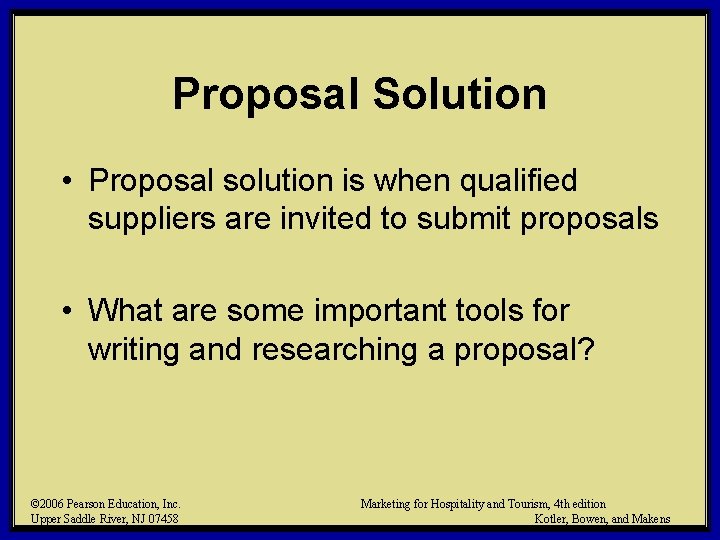 Proposal Solution

• Proposal solution is when qualified suppliers are invited to submit proposals

• What are some important tools for writing and researching a proposal?

©2006 Pearson Education, Inc.
Upper Saddle River, NJ 07458

Marketing for Hospitality and Tourism, 4th edition
Kotler, Bowen, and Makens